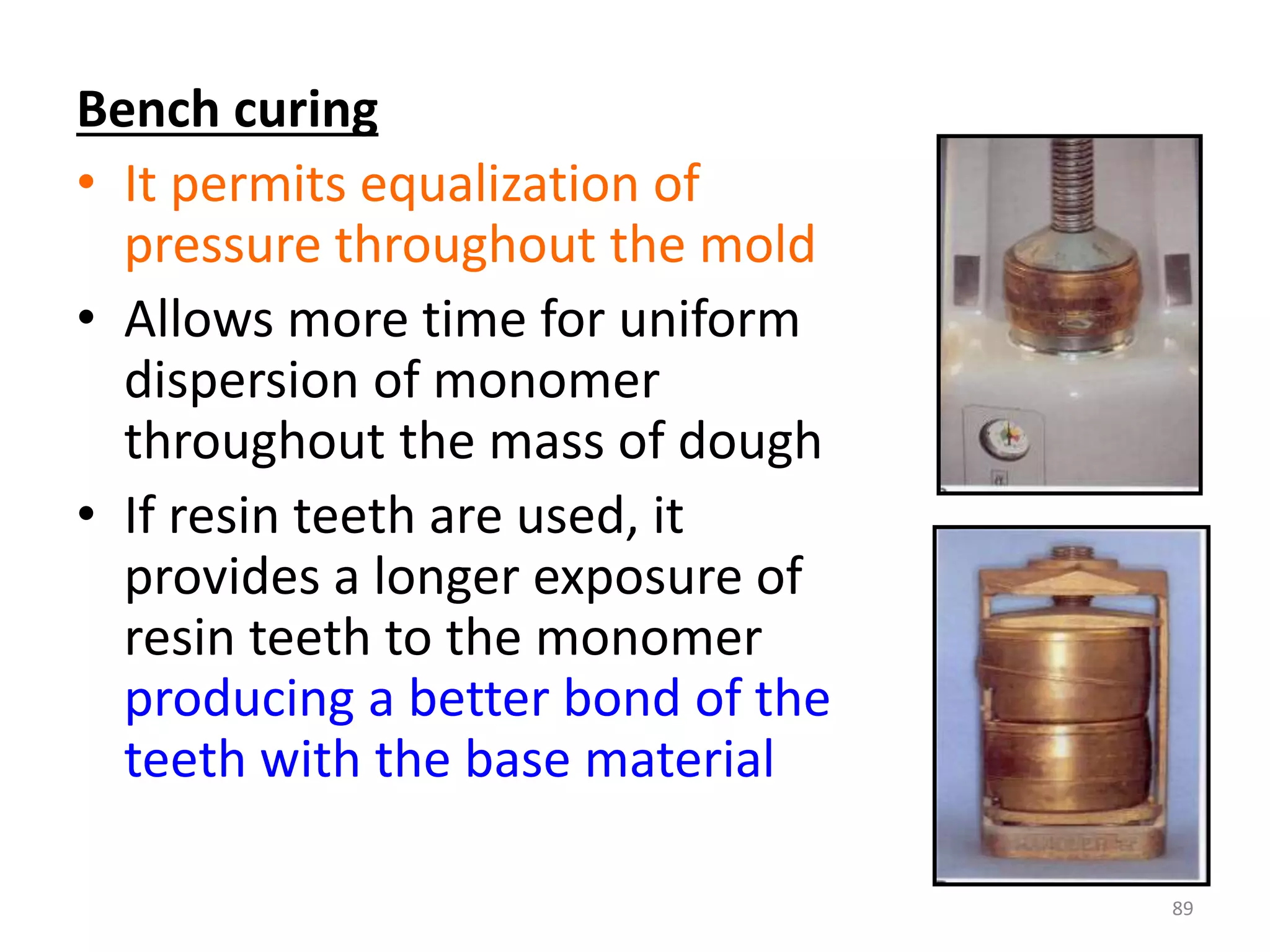 Bench curing

• It permits equalization of pressure throughout the mold
• Allows more time for uniform dispersion of monomer throughout the mass of dough
• If resin teeth are used, it provides a longer exposure of resin teeth to the monomer producing a better bond of the teeth with the base material

89